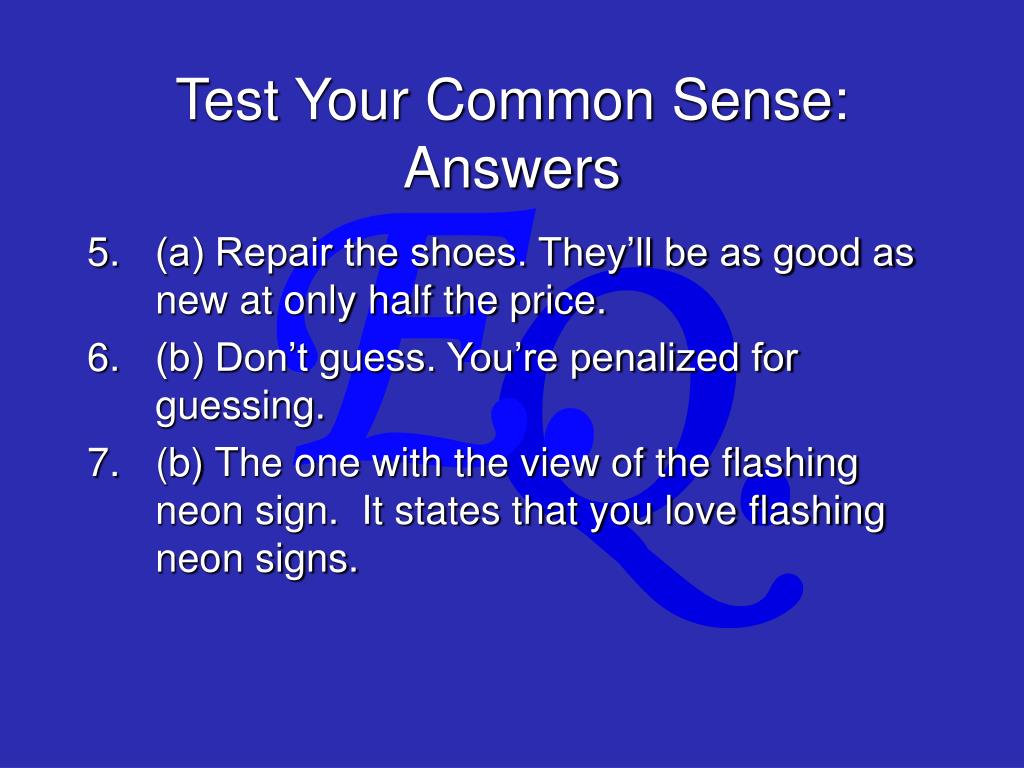 Test Your Common Sense: Answers

5. (a) Repair the shoes. They'll be as good as new at only half the price.
6. (b) Don't guess. You're penalized for guessing.
7. (b) The one with the view of the flashing neon sign. It states that you love flashing neon signs.

EQ